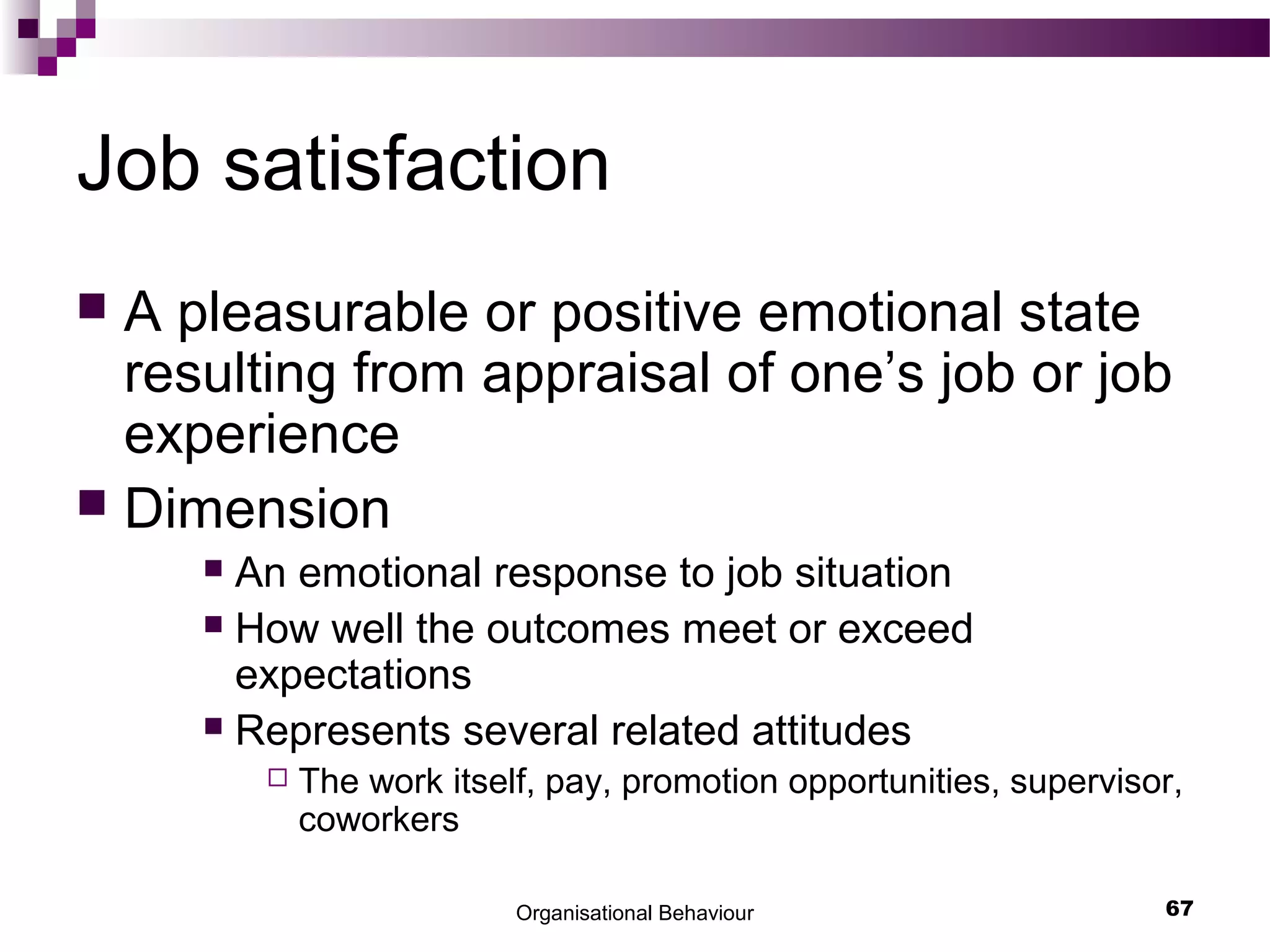 Job satisfaction

A pleasurable or positive emotional state resulting from appraisal of one’s job or job experience

Dimension

An emotional response to job situation

How well the outcomes meet or exceed expectations

Represents several related attitudes

The work itself, pay, promotion opportunities, supervisor, coworkers

Organisational Behaviour

67